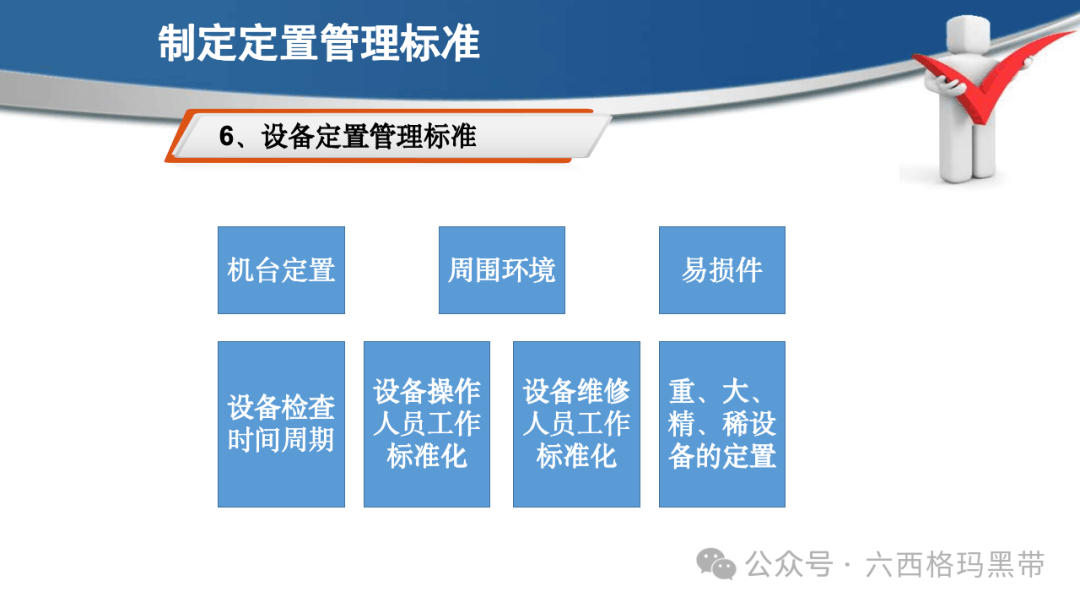 制定定置管理标准

6、设备定置管理标准

机台定置

周围环境

易损件

设备检查时间周期

设备操作人员工作标准化

设备维修人员工作标准化

重、大、精、稀设备的定置

公众号 · 六西格玛黑带